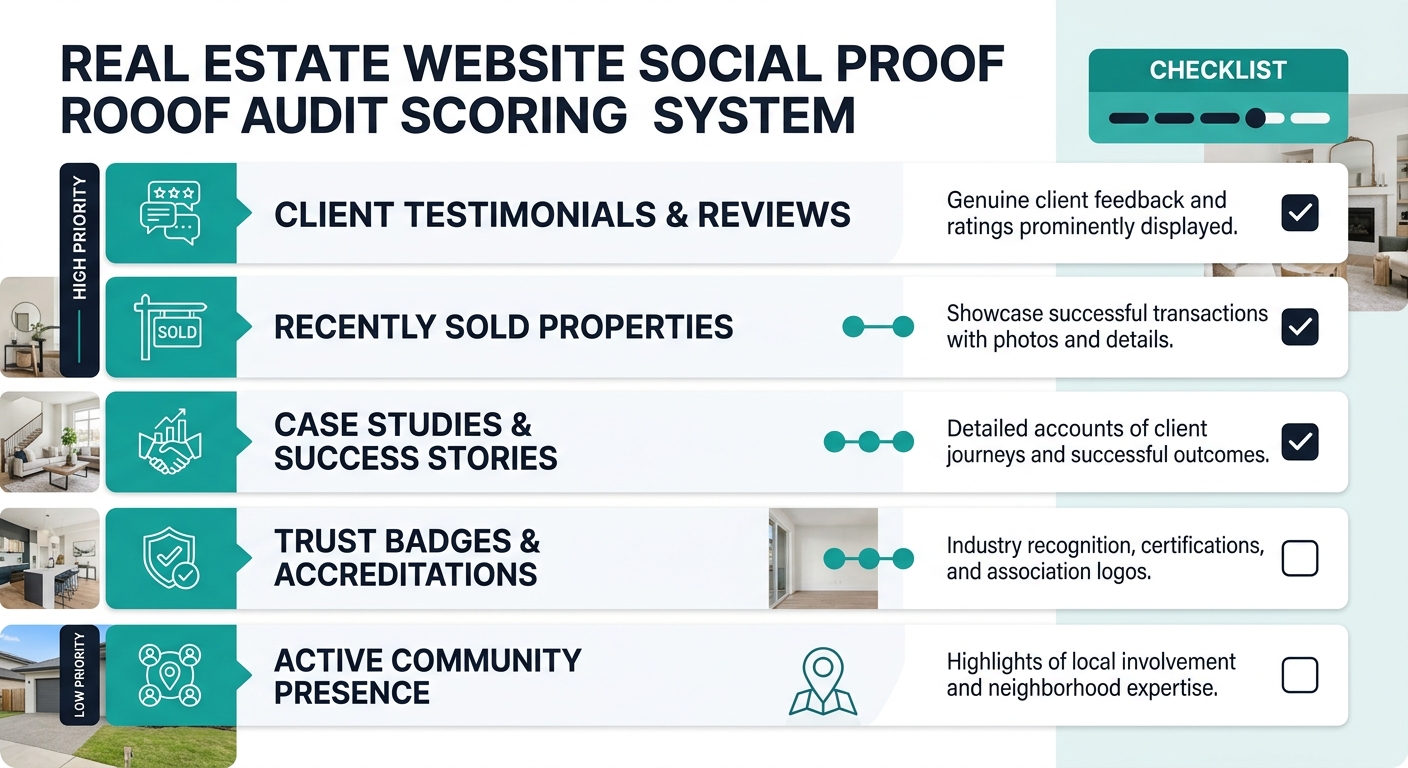 REAL ESTATE WEBSITE SOCIAL PROOF ROOOF AUDIT SCORING SYSTEM

CHECKLIST

HIGH PRIORITY

CLIENT TESTIMONIALS & REVIEWS

Genuine client feedback and ratings prominently displayed.

SOLD

RECENTLY SOLD PROPERTIES

Showcase successful transactions with photos and details.

CASE STUDIES & SUCCESS STORIES

Detailed accounts of client journeys and successful outcomes.

TRUST BADGES & ACCREDITATIONS

Industry recognition, certifications, and association logos.

LOW PRIORITY

ACTIVE COMMUNITY PRESENCE

Highlights of local involvement and neighborhood expertise.